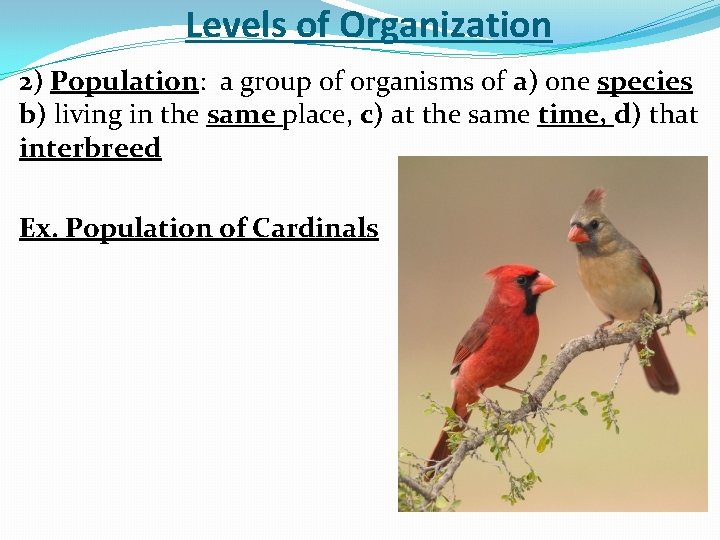 Levels of Organization

2) Population: a group of organisms of a) one species b) living in the same place, c) at the same time, d) that interbreed

Ex. Population of Cardinals